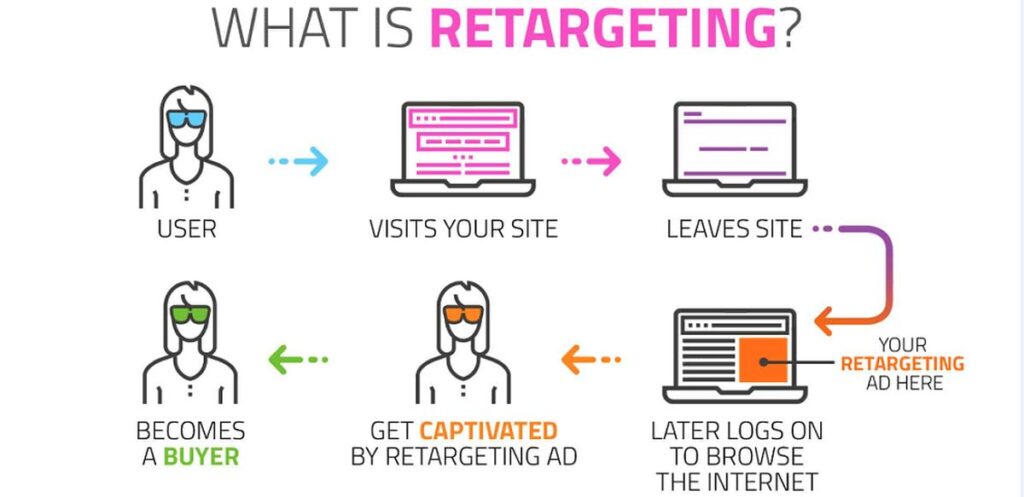 WHAT IS RETARGETING?

USER

VISITS YOUR SITE

LEAVES SITE

YOUR RETARGETING AD HERE

LATER LOGS ON TO BROWSE THE INTERNET

GET CAPTIVATED BY RETARGETING AD

BECOMES A BUYER